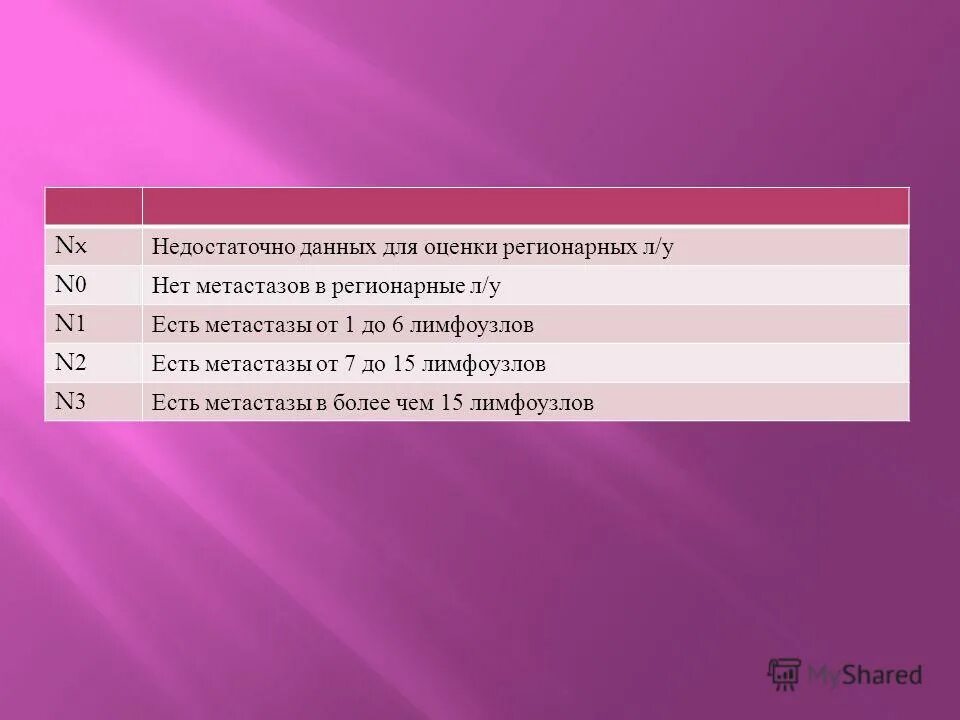 | | |
|---|---|
| Nx | Недостаточно данных для оценки регионарных л/у |
| N0 | Нет метастазов в регионарные л/у |
| N1 | Есть метастазы от 1 до 6 лимфоузлов |
| N2 | Есть метастазы от 7 до 15 лимфоузлов |
| N3 | Есть метастазы в более чем 15 лимфоузлов |

MyShared